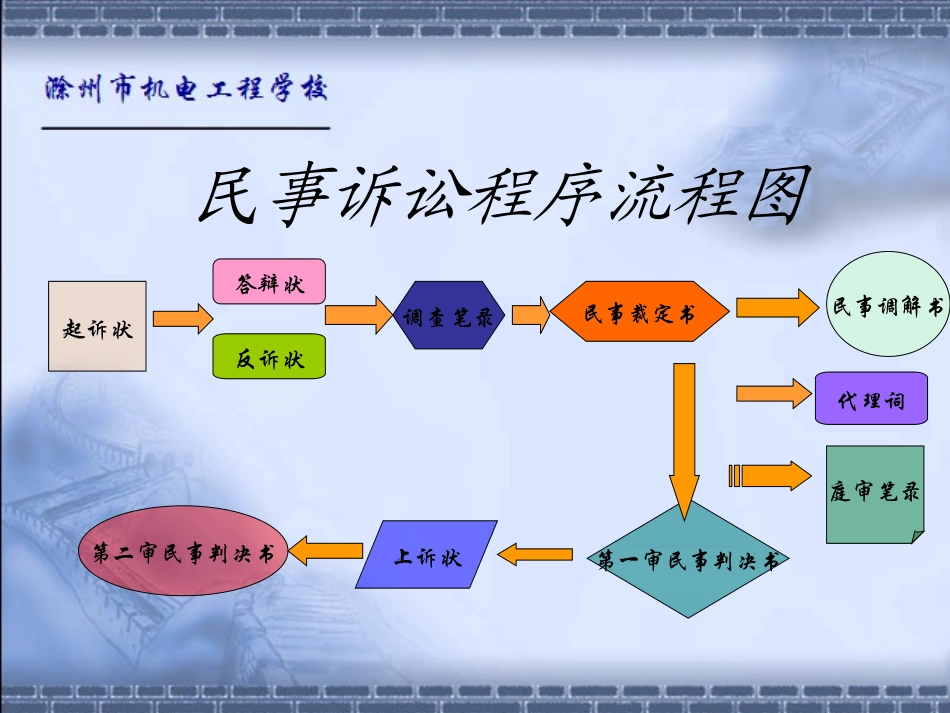 滁州市机电工程学校

民事诉讼程序流程图

起诉状

答辩状

反诉状

调查笔录

民事裁定书

民事调解书

代理词

庭审笔录

第一审民事判决书

上诉状

第二审民事判决书